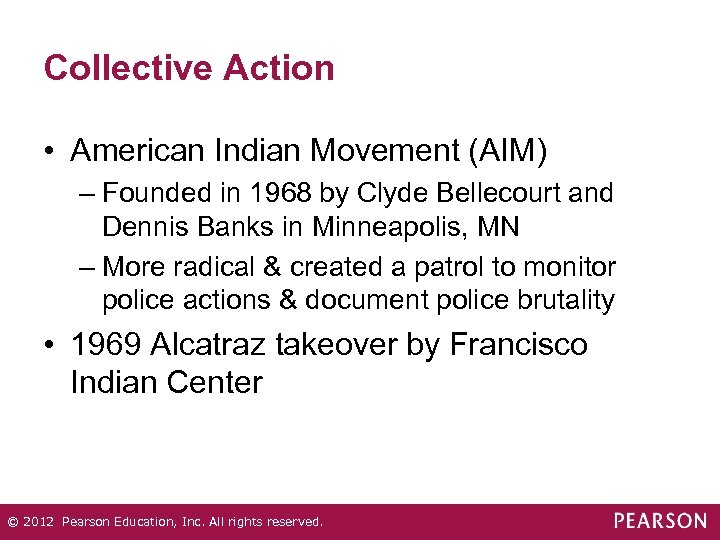 Collective Action

• American Indian Movement (AIM)
  – Founded in 1968 by Clyde Bellecourt and Dennis Banks in Minneapolis, MN
  – More radical & created a patrol to monitor police actions & document police brutality
• 1969 Alcatraz takeover by Francisco Indian Center

© 2012 Pearson Education, Inc. All rights reserved.

PEARSON